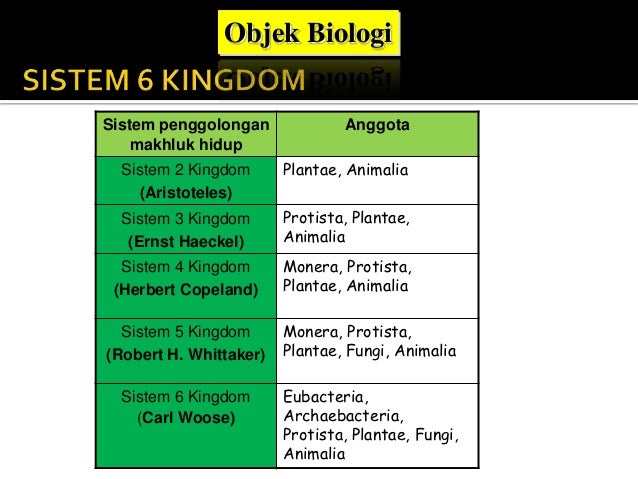 Objek Biologi

SISTEM 6 KINGDOM

| Sistem penggolongan makhluk hidup | Anggota |
|---|---|
| Sistem 2 Kingdom (Aristoteles) | Plantae, Animalia |
| Sistem 3 Kingdom (Ernst Haeckel) | Protista, Plantae, Animalia |
| Sistem 4 Kingdom (Herbert Copeland) | Monera, Protista, Plantae, Animalia |
| Sistem 5 Kingdom (Robert H. Whittaker) | Monera, Protista, Plantae, Fungi, Animalia |
| Sistem 6 Kingdom (Carl Woose) | Eubacteria, Archaebacteria, Protista, Plantae, Fungi, Animalia |